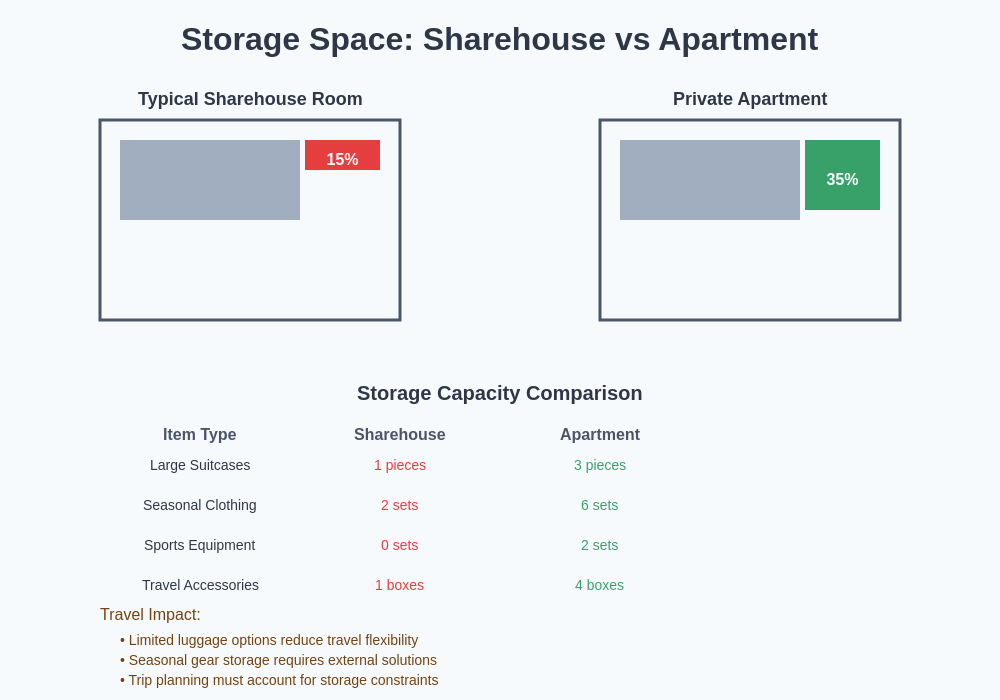 Storage Space: Sharehouse vs Apartment

Typical Sharehouse Room

15%

Private Apartment

35%

Storage Capacity Comparison

| Item Type | Sharehouse | Apartment |
|---|---|---|
| Large Suitcases | 1 pieces | 3 pieces |
| Seasonal Clothing | 2 sets | 6 sets |
| Sports Equipment | 0 sets | 2 sets |
| Travel Accessories | 1 boxes | 4 boxes |

Travel Impact:

• Limited luggage options reduce travel flexibility
• Seasonal gear storage requires external solutions
• Trip planning must account for storage constraints